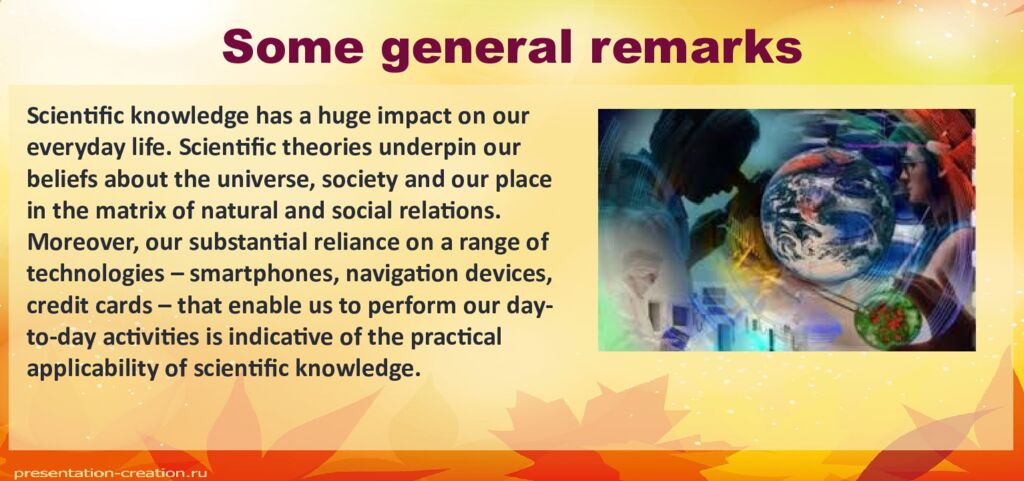 Some general remarks

Scientific knowledge has a huge impact on our everyday life. Scientific theories underpin our beliefs about the universe, society and our place in the matrix of natural and social relations. Moreover, our substantial reliance on a range of technologies – smartphones, navigation devices, credit cards – that enable us to perform our day-to-day activities is indicative of the practical applicability of scientific knowledge.

presentation-creation.ru